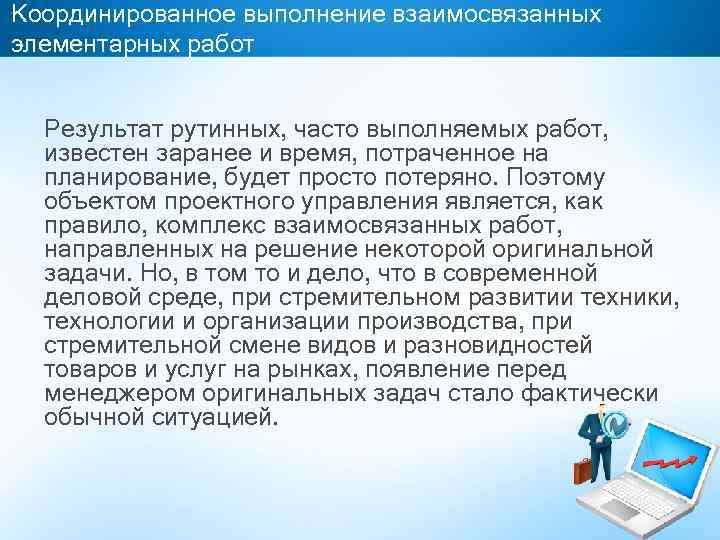 Координированное выполнение взаимосвязанных элементарных работ

Результат рутинных, часто выполняемых работ, известен заранее и время, потраченное на планирование, будет просто потеряно. Поэтому объектом проектного управления является, как правило, комплекс взаимосвязанных работ, направленных на решение некоторой оригинальной задачи. Но, в том то и дело, что в современной деловой среде, при стремительном развитии техники, технологии и организации производства, при стремительной смене видов и разновидностей товаров и услуг на рынках, появление перед менеджером оригинальных задач стало фактически обычной ситуацией.